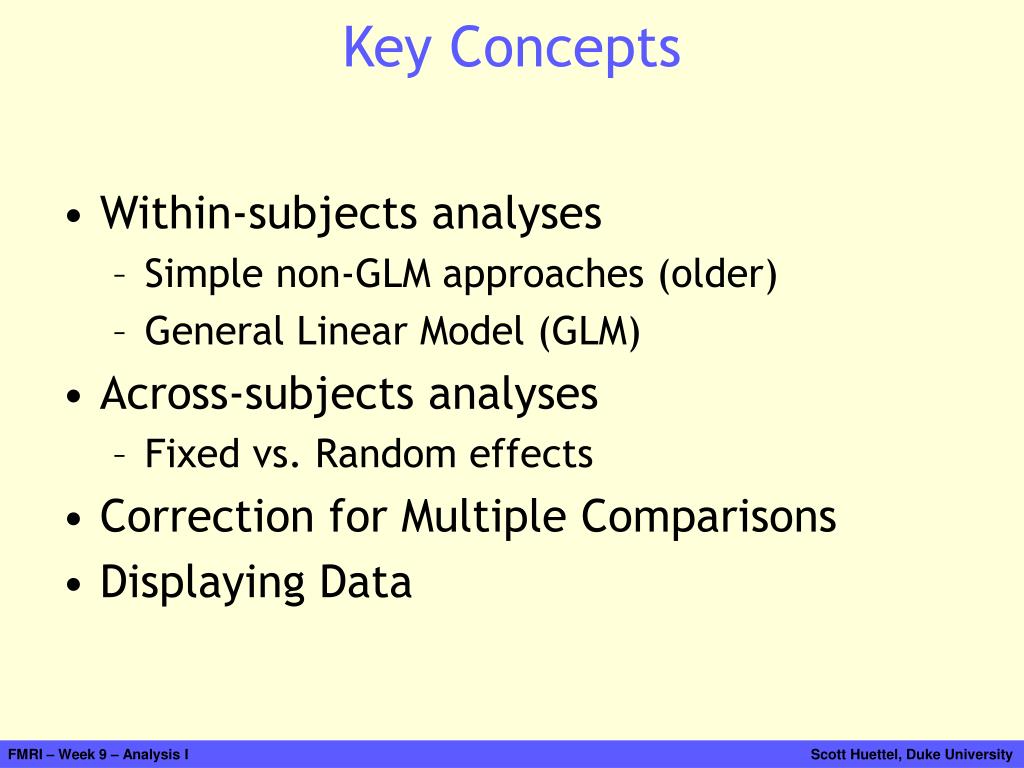 Key Concepts

• Within-subjects analyses
 – Simple non-GLM approaches (older)
 – General Linear Model (GLM)
• Across-subjects analyses
 – Fixed vs. Random effects
• Correction for Multiple Comparisons
• Displaying Data

FMRI – Week 9 – Analysis I

Scott Huettel, Duke University